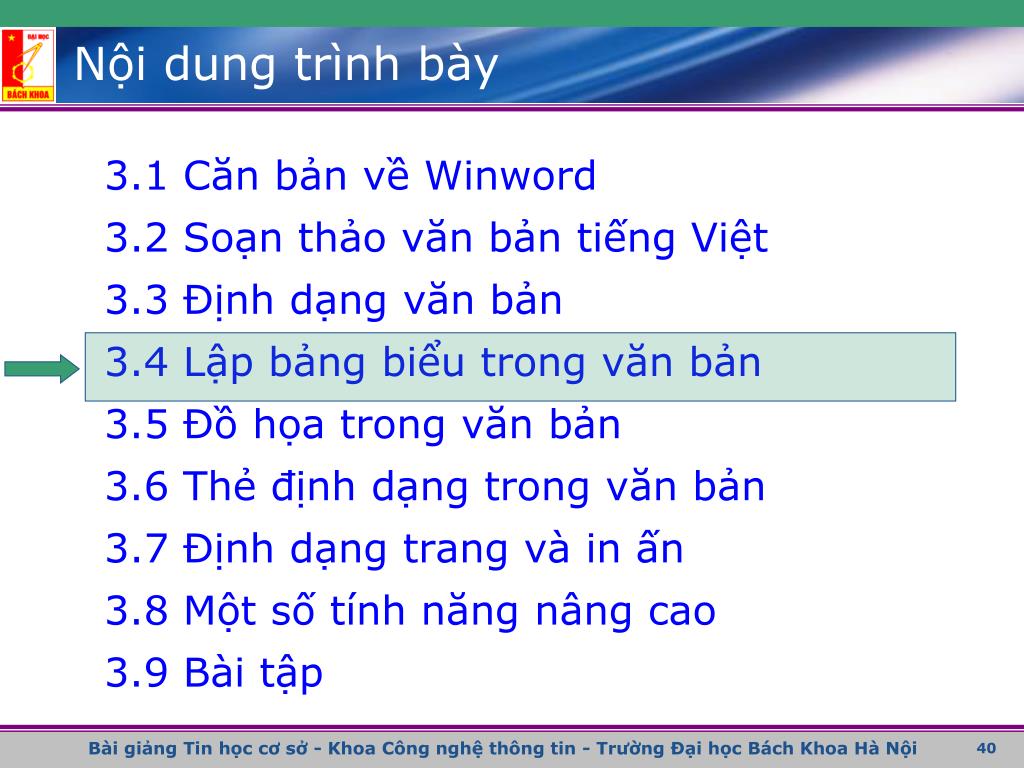 ĐẠI HỌC
BÁCH KHOA

Nội dung trình bày

3.1 Căn bản về Winword
3.2 Soạn thảo văn bản tiếng Việt
3.3 Định dạng văn bản
3.4 Lập bảng biểu trong văn bản
3.5 Đồ họa trong văn bản
3.6 Thẻ định dạng trong văn bản
3.7 Định dạng trang và in ấn
3.8 Một số tính năng nâng cao
3.9 Bài tập

Bài giảng Tin học cơ sở - Khoa Công nghệ thông tin - Trường Đại học Bách Khoa Hà Nội 40